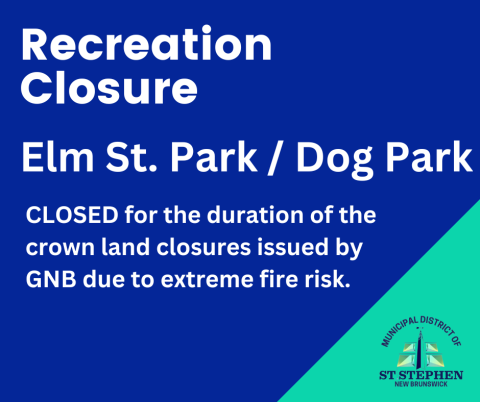 Recreation Closure

Elm St. Park / Dog Park

CLOSED for the duration of the crown land closures issued by GNB due to extreme fire risk.

MUNICIPAL DISTRICT OF
ST STEPHEN
NEW BRUNSWICK